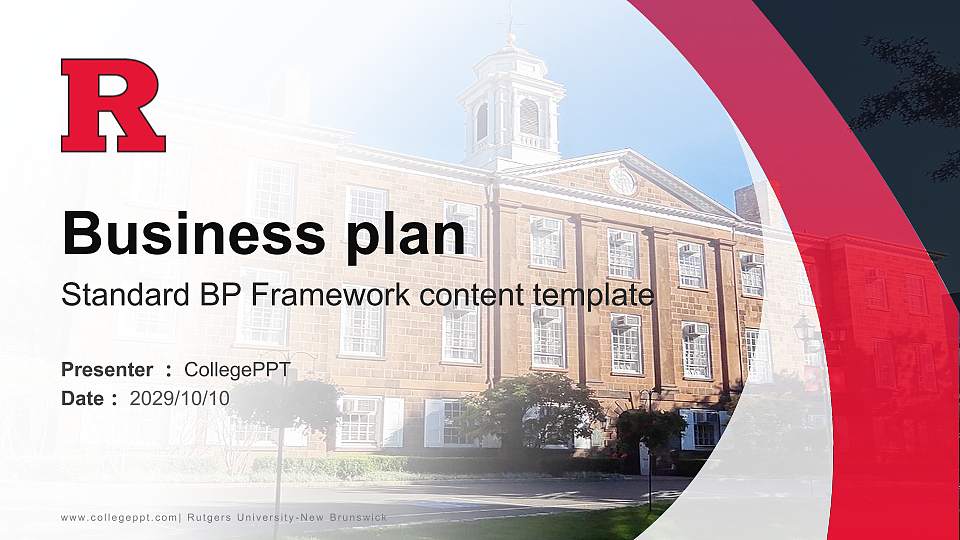 R

Business plan

Standard BP Framework content template

Presenter : CollegePPT
Date : 2029/10/10

www.collegeppt.com| Rutgers University-New Brunswick